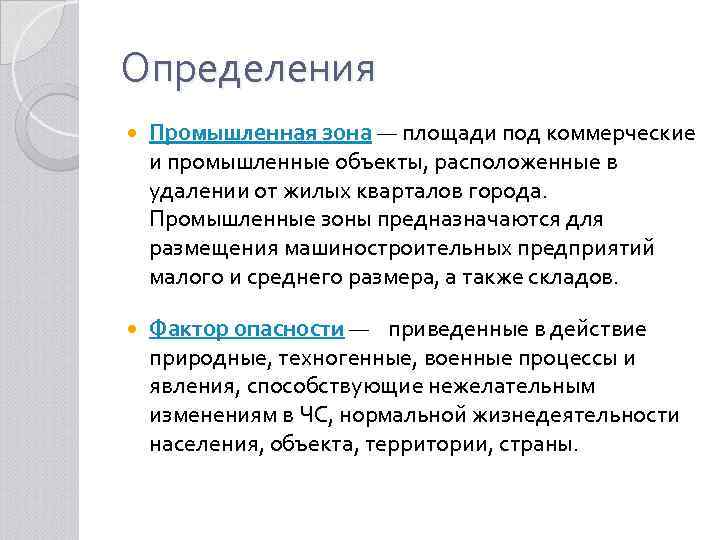 Определения

Промышленная зона — площади под коммерческие и промышленные объекты, расположенные в удалении от жилых кварталов города. Промышленные зоны предназначаются для размещения машиностроительных предприятий малого и среднего размера, а также складов.

Фактор опасности — приведенные в действие природные, техногенные, военные процессы и явления, способствующие нежелательным изменениям в ЧС, нормальной жизнедеятельности населения, объекта, территории, страны.